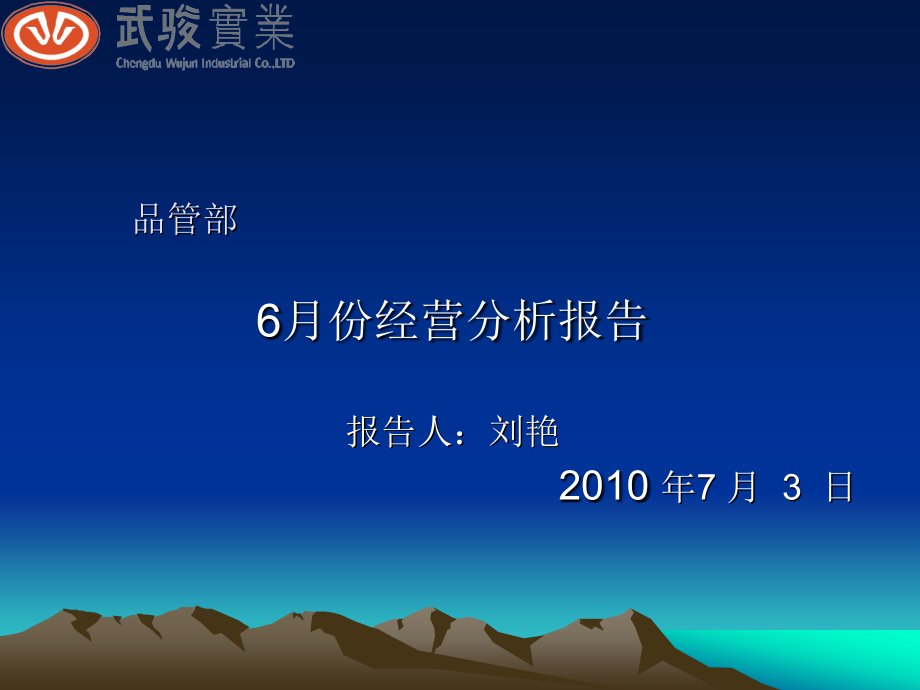 武骏實業
Chengdu Wujun Industrial Co.,LTD

品管部

6月份经营分析报告

报告人：刘艳

2010 年7 月 3 日